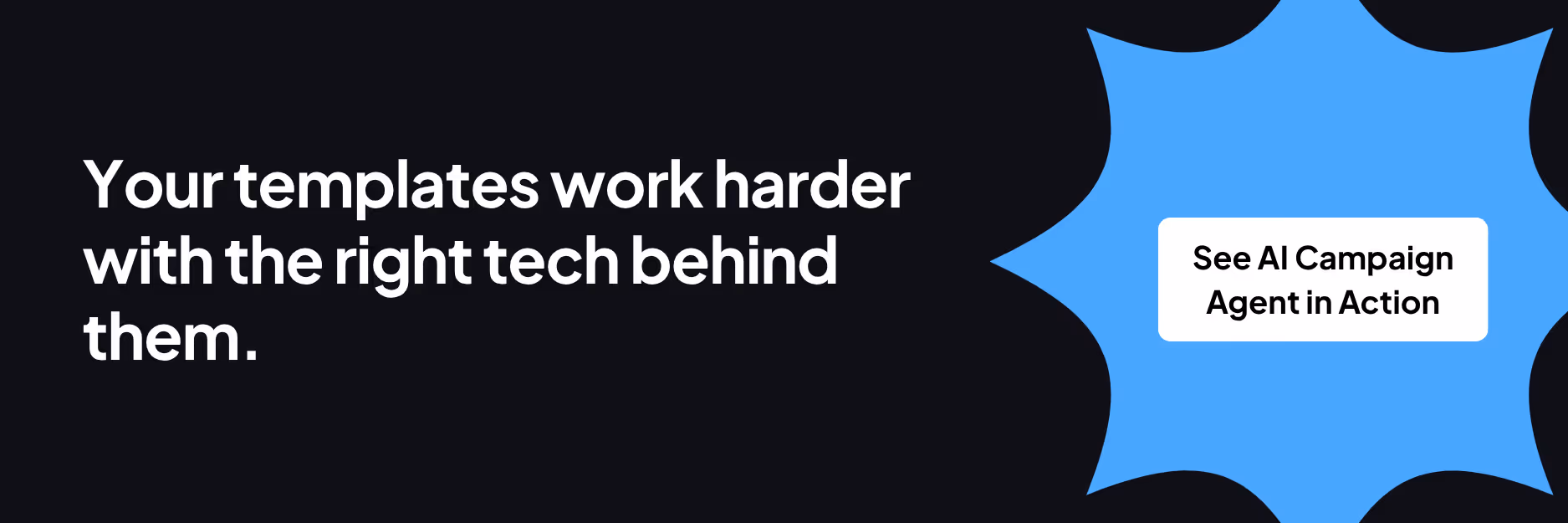 Your templates work harder with the right tech behind them.

See AI Campaign Agent in Action